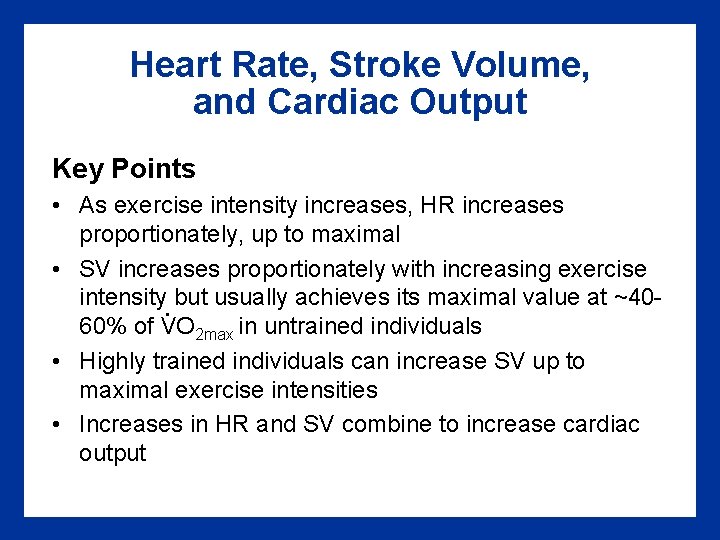 Heart Rate, Stroke Volume, and Cardiac Output

Key Points

• As exercise intensity increases, HR increases proportionately, up to maximal

• SV increases proportionately with increasing exercise intensity but usually achieves its maximal value at ~40-60% of $\dot{V}O_{2max}$ in untrained individuals

• Highly trained individuals can increase SV up to maximal exercise intensities

• Increases in HR and SV combine to increase cardiac output